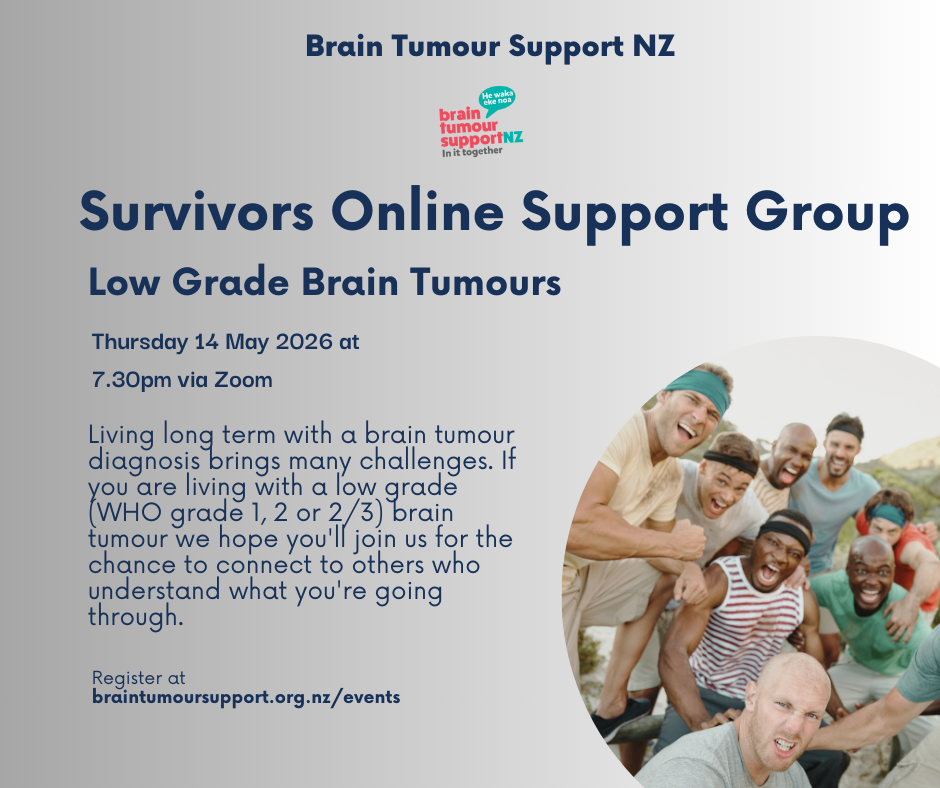 Brain Tumour Support NZ

He waka eke noa
brain tumour supportNZ
In it together

Survivors Online Support Group

Low Grade Brain Tumours

Thursday 14 May 2026 at

7.30pm via Zoom

Living long term with a brain tumour diagnosis brings many challenges. If you are living with a low grade (WHO grade 1, 2 or 2/3) brain tumour we hope you'll join us for the chance to connect to others who understand what you're going through.

Register at
braintumoursupport.org.nz/events